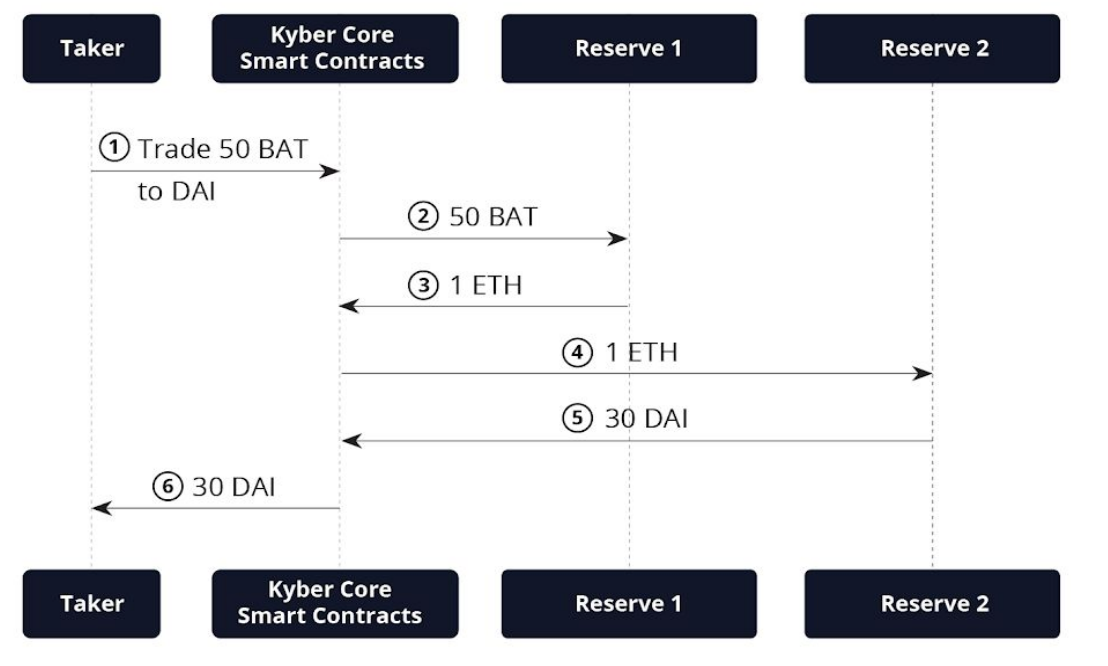 Taker

Kyber Core Smart Contracts

Reserve 1

Reserve 2

① Trade 50 BAT to DAI

② 50 BAT

③ 1 ETH

④ 1 ETH

⑤ 30 DAI

⑥ 30 DAI

Taker

Kyber Core Smart Contracts

Reserve 1

Reserve 2